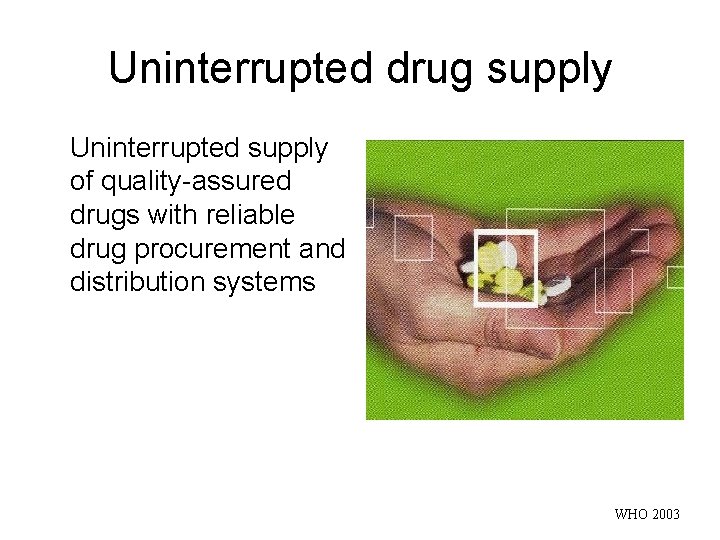 Uninterrupted drug supply

Uninterrupted supply of quality-assured drugs with reliable drug procurement and distribution systems

WHO 2003